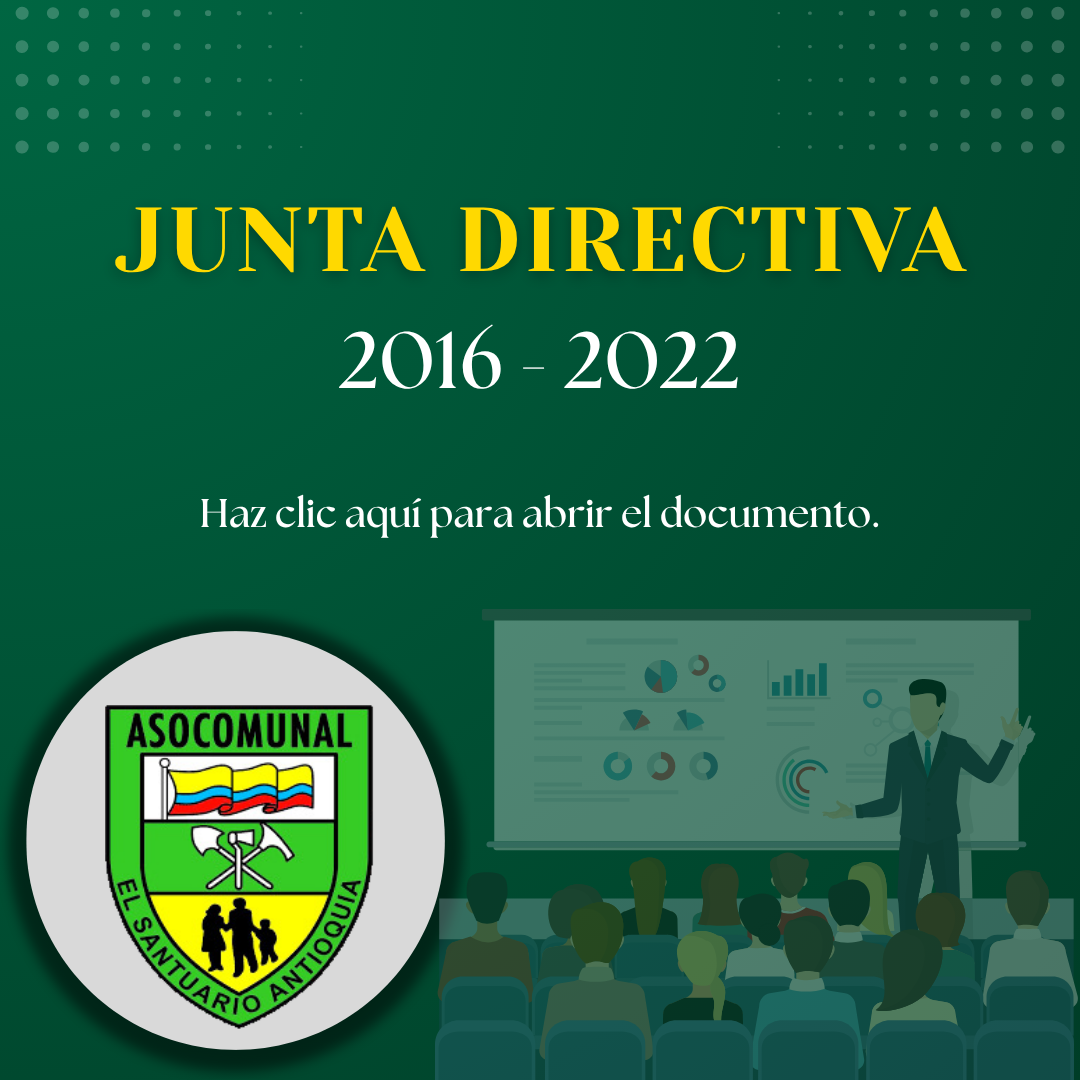 JUNTA DIRECTIVA
2016 - 2022

Haz clic aquí para abrir el documento.

ASOCOMUNAL
EL SANTUARIO ANTIOQUIA